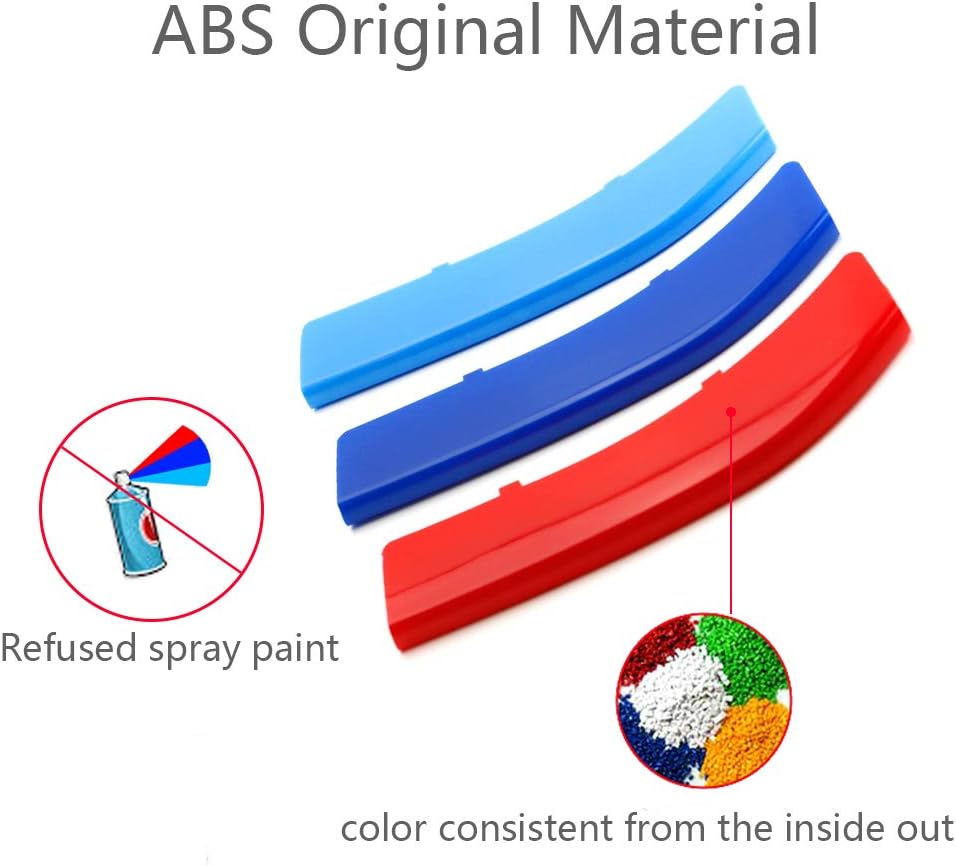 ABS Original Material

Refused spray paint

color consistent from the inside out